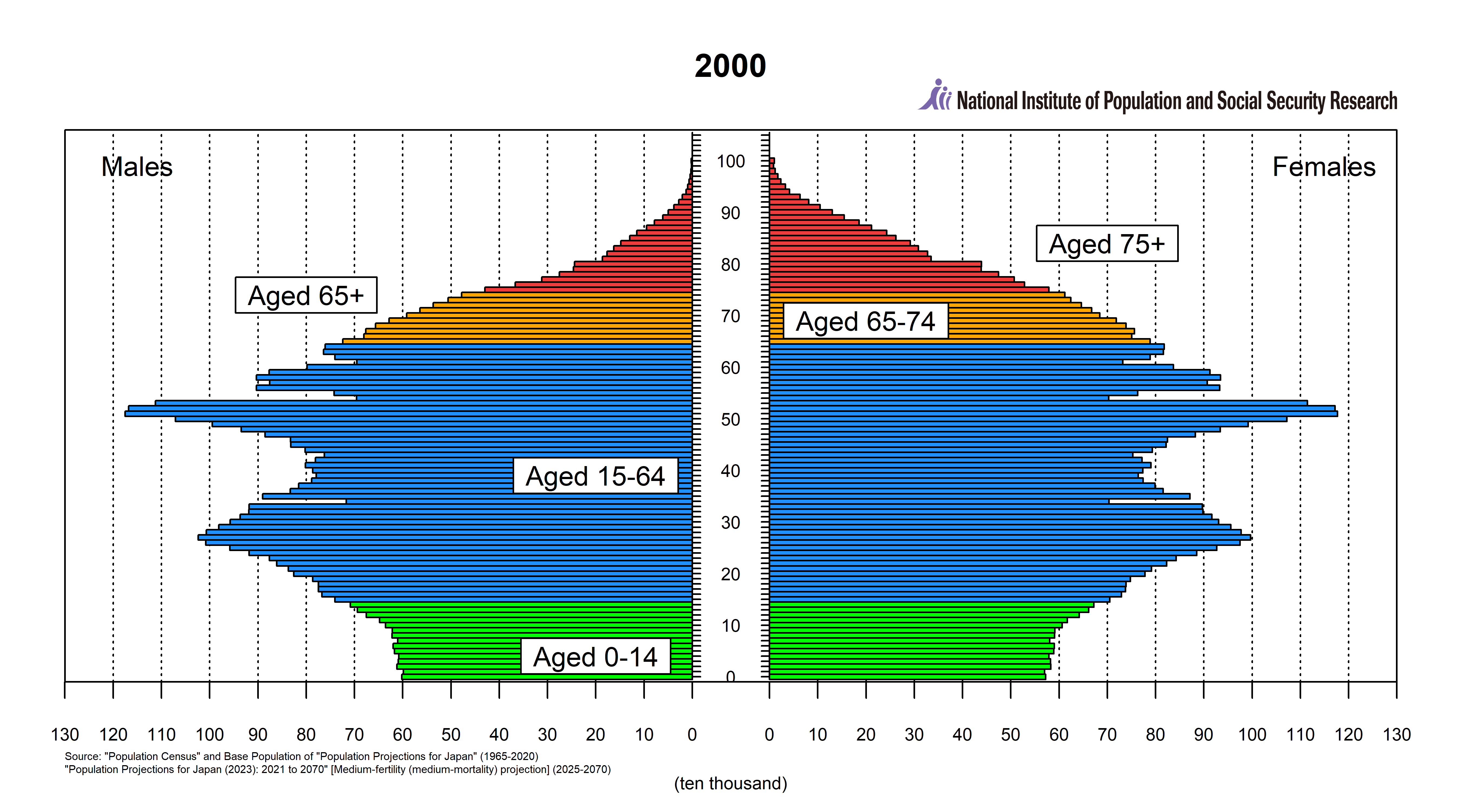 2000

National Institute of Population and Social Security Research

Males

Females

Aged 75+

Aged 65+

Aged 65-74

Aged 15-64

Aged 0-14

100
90
80
70
60
50
40
30
20
10
0

130 120 110 100 90 80 70 60 50 40 30 20 10 0

0 10 20 30 40 50 60 70 80 90 100 110 120 130

Source: "Population Census" and Base Population of "Population Projections for Japan" (1965-2020)
"Population Projections for Japan (2023): 2021 to 2070" [Medium-fertility (medium-mortality) projection] (2025-2070)

(ten thousand)